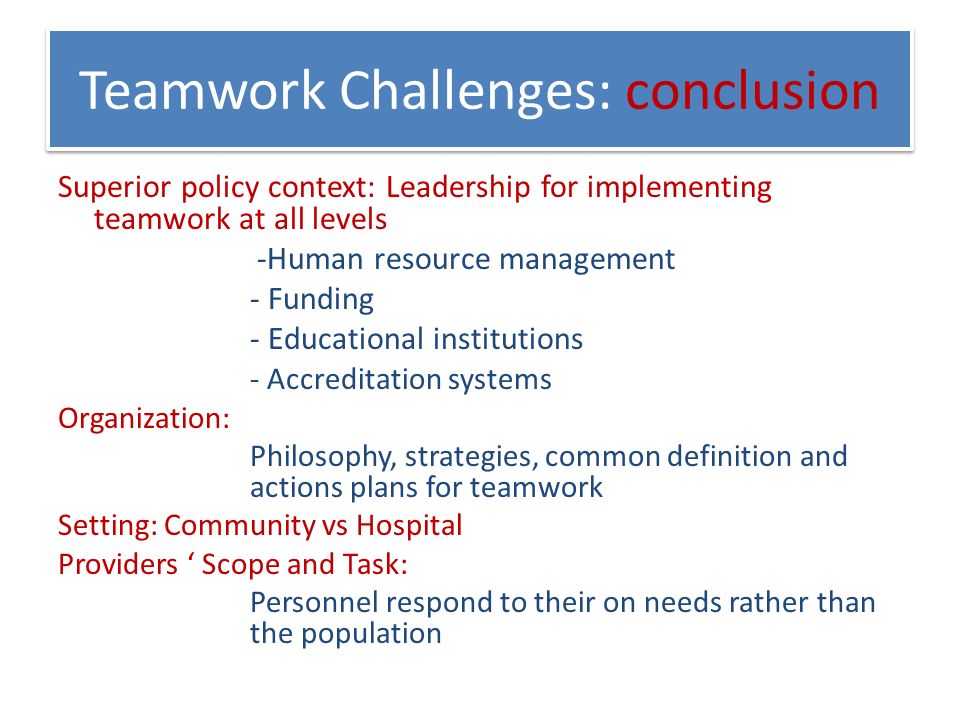 Teamwork Challenges: conclusion

Superior policy context: Leadership for implementing teamwork at all levels

-Human resource management

- Funding

- Educational institutions

- Accreditation systems

Organization:

Philosophy, strategies, common definition and actions plans for teamwork

Setting: Community vs Hospital

Providers ‘ Scope and Task:

Personnel respond to their on needs rather than the population